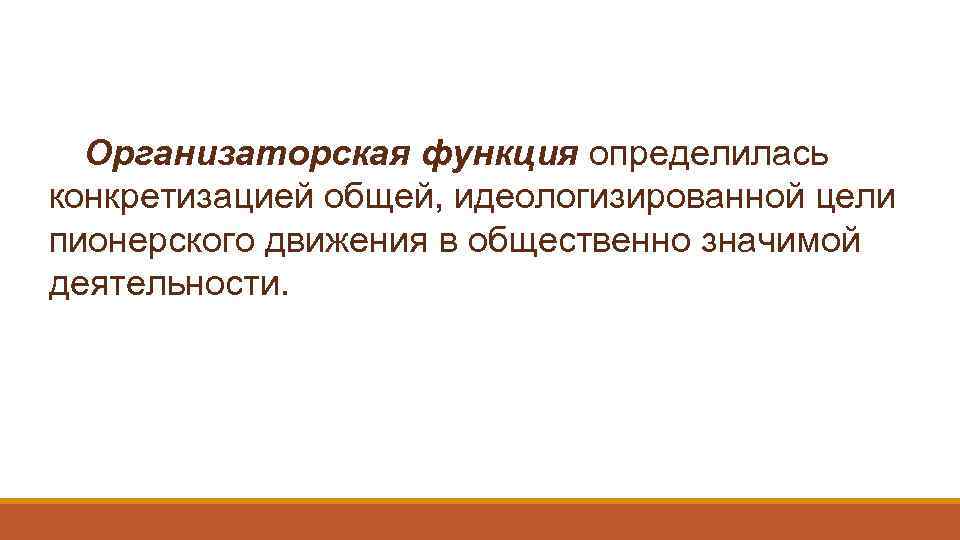 Организаторская функция определилась конкретизацией общей, идеологизированной цели пионерского движения в общественно значимой деятельности.